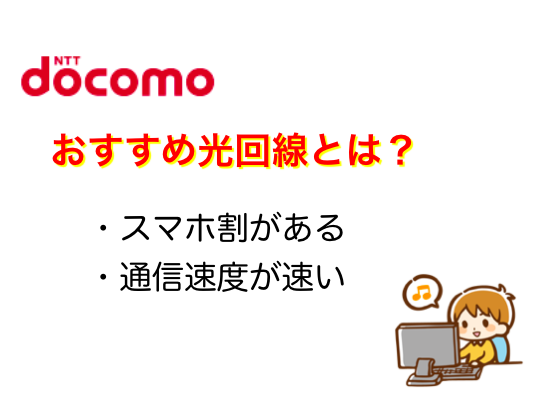 NTT docomo

おすすめ光回線とは？

・スマホ割がある
・通信速度が速い